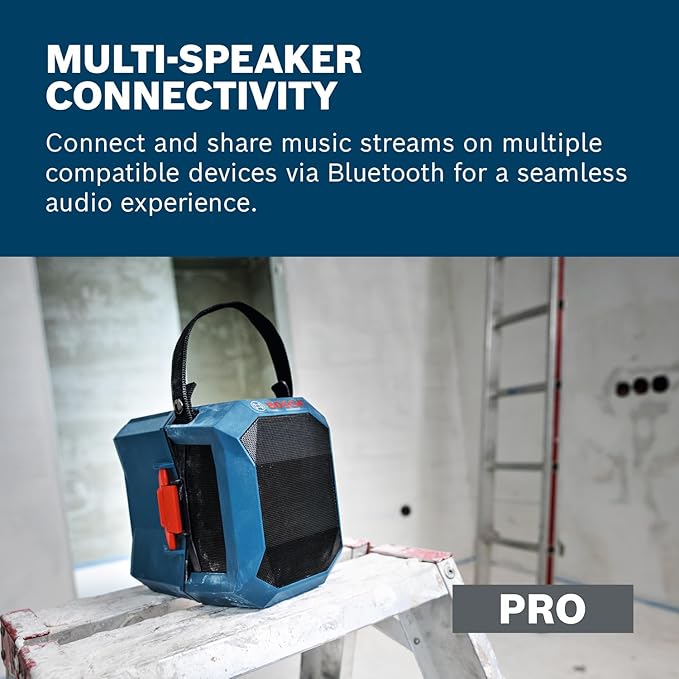 MULTI-SPEAKER CONNECTIVITY

Connect and share music streams on multiple compatible devices via Bluetooth for a seamless audio experience.

BOSCH

PRO